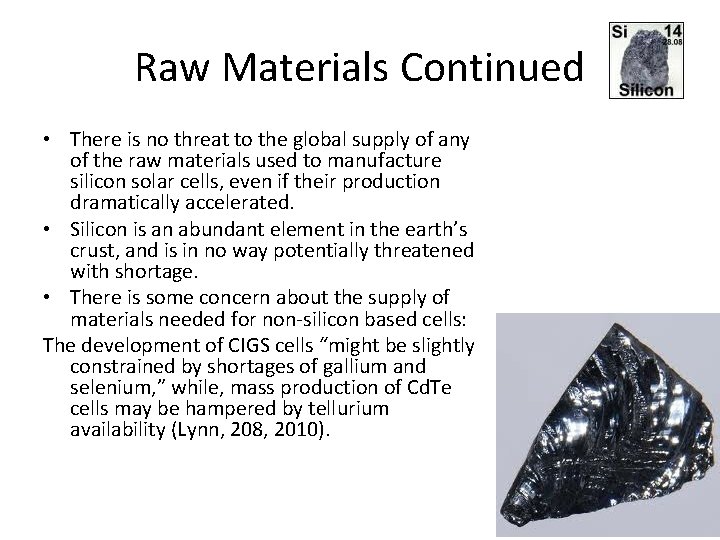 Raw Materials Continued

Si 14 28.08 Silicon

• There is no threat to the global supply of any of the raw materials used to manufacture silicon solar cells, even if their production dramatically accelerated.

• Silicon is an abundant element in the earth's crust, and is in no way potentially threatened with shortage.

• There is some concern about the supply of materials needed for non-silicon based cells:

The development of CIGS cells "might be slightly constrained by shortages of gallium and selenium," while, mass production of CdTe cells may be hampered by tellurium availability (Lynn, 208, 2010).